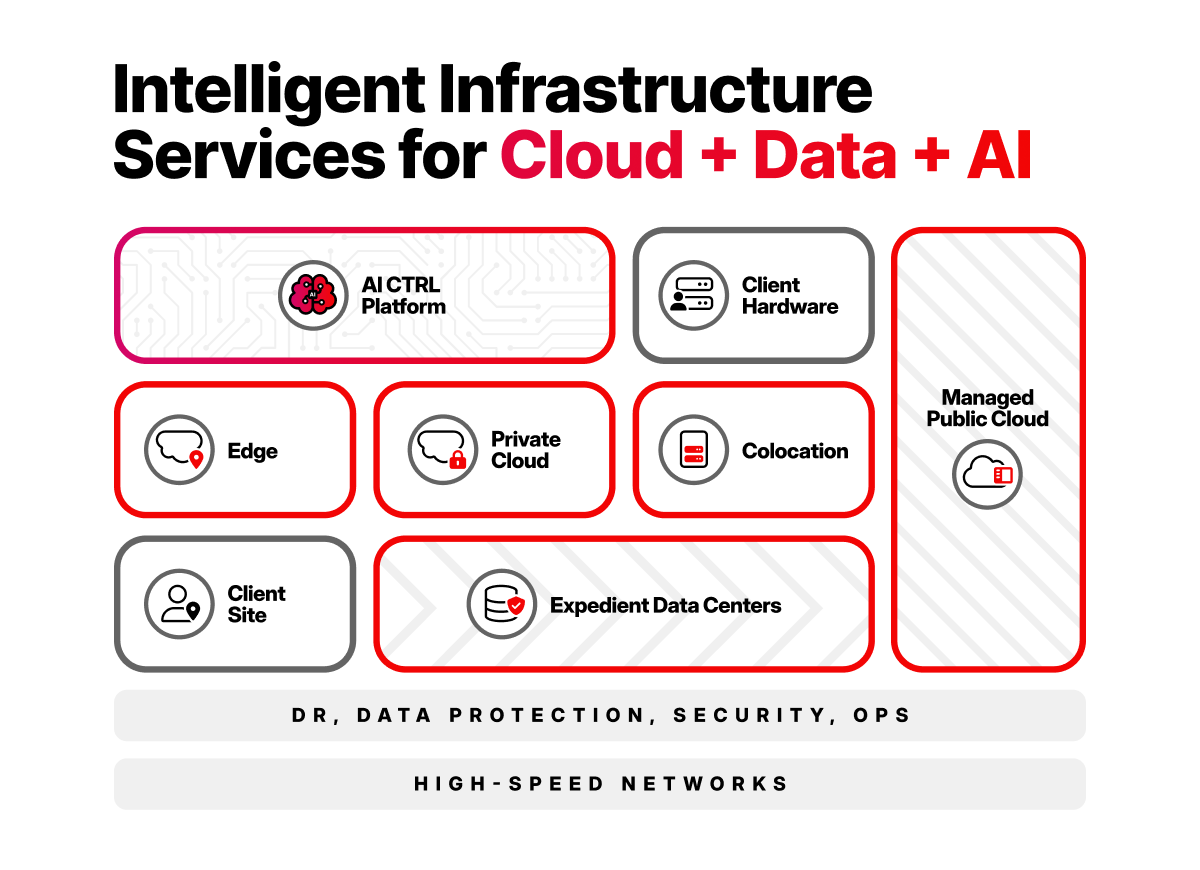 Intelligent Infrastructure Services for Cloud + Data + AI

AI CTRL Platform

Client Hardware

Managed Public Cloud

Edge

Private Cloud

Colocation

Client Site

Expedient Data Centers

DR, DATA PROTECTION, SECURITY, OPS

HIGH-SPEED NETWORKS